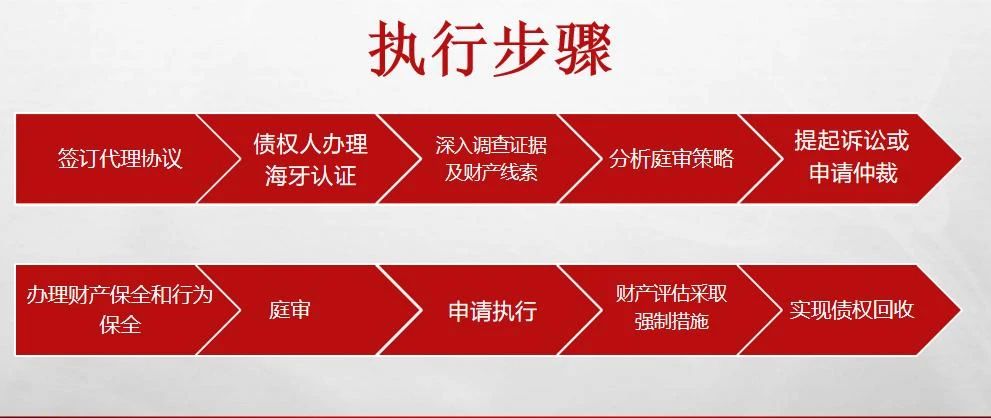 执行步骤

签订代理协议

债权人办理海牙认证

深入调查证据及财产线索

分析庭审策略

提起诉讼或申请仲裁

办理财产保全和行为保全

庭审

申请执行

财产评估采取强制措施

实现债权回收